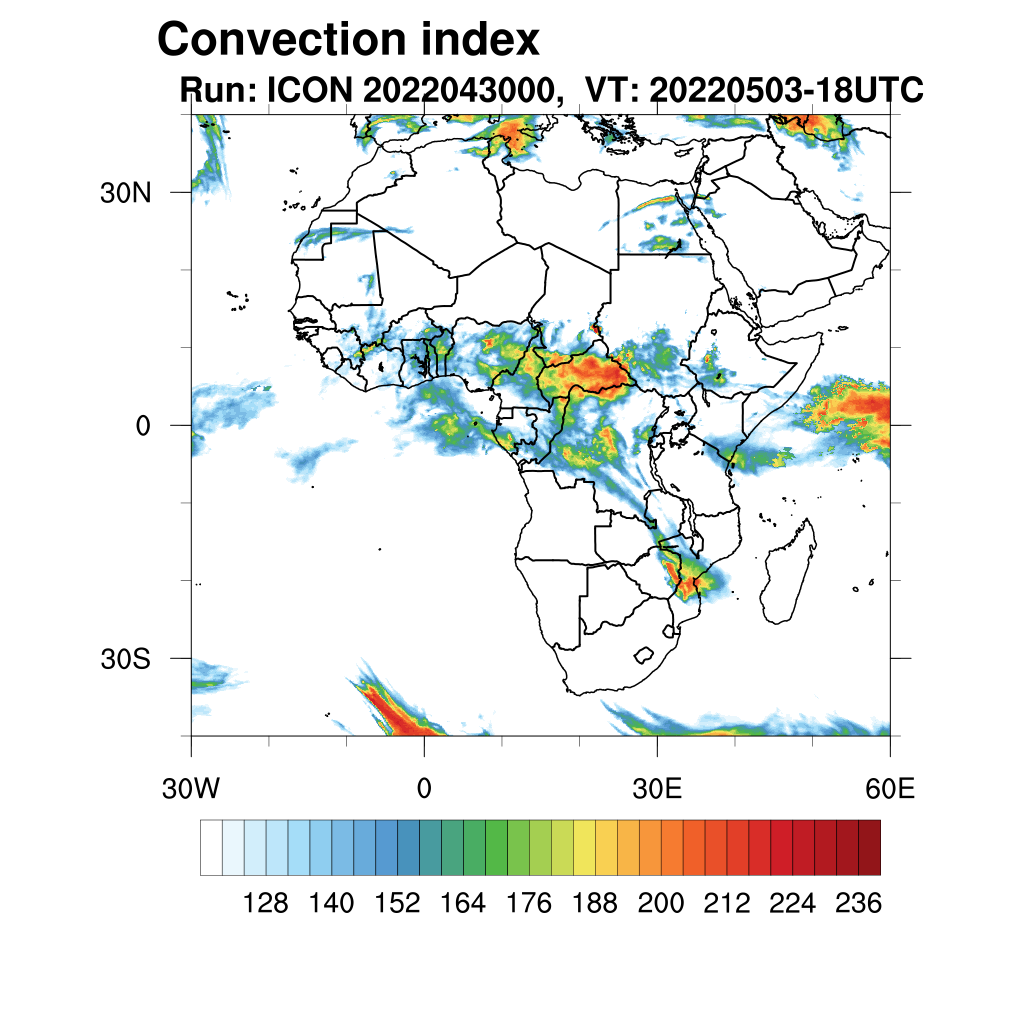 Convection index
Run: ICON 2022043000, VT: 20220503-18UTC

30N
0
30S
30W
0
30E
60E

128 140 152 164 176 188 200 212 224 236